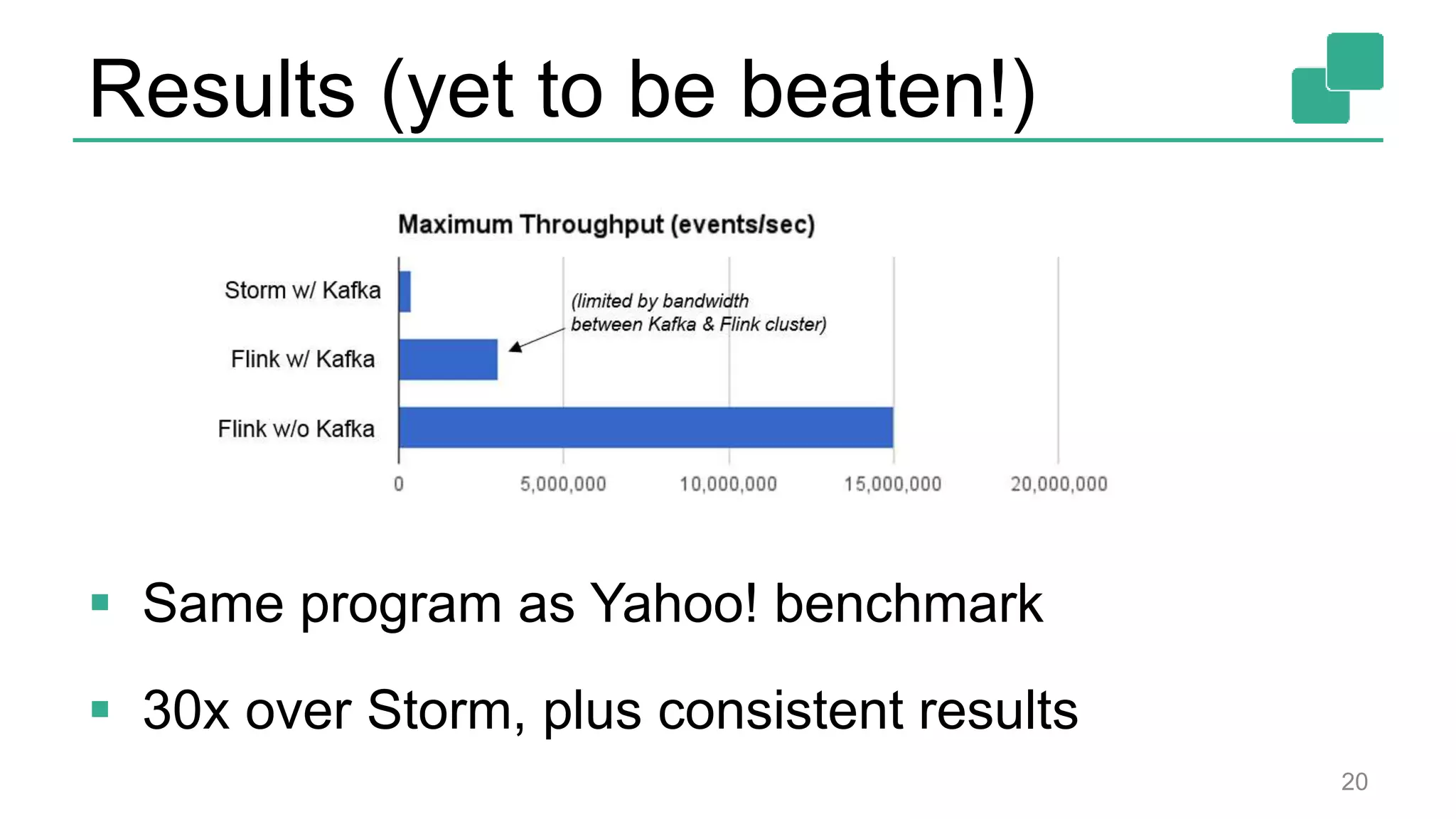 Results (yet to be beaten!)

Maximum Throughput (events/sec)

Storm w/ Kafka

Flink w/ Kafka

Flink w/o Kafka

(limited by bandwidth between Kafka & Flink cluster)

0

5,000,000

10,000,000

15,000,000

20,000,000

▪ Same program as Yahoo! benchmark

▪ 30x over Storm, plus consistent results

20